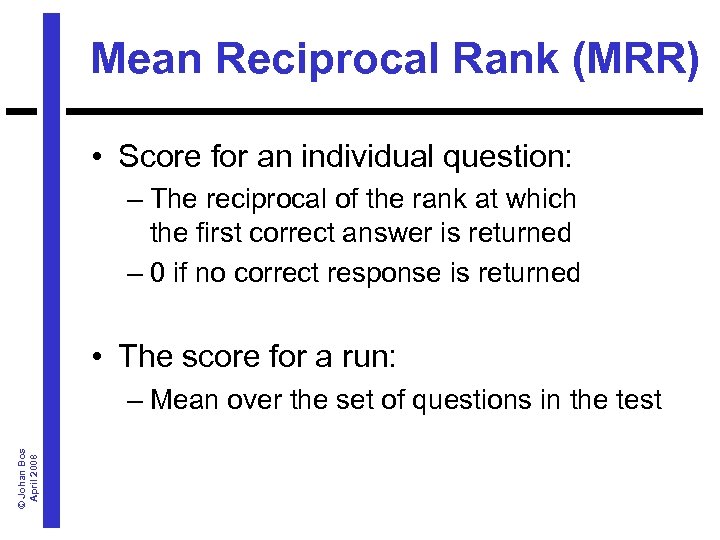 Mean Reciprocal Rank (MRR)

• Score for an individual question:
– The reciprocal of the rank at which the first correct answer is returned
– 0 if no correct response is returned

• The score for a run:
– Mean over the set of questions in the test

© Johan Bos
April 2008